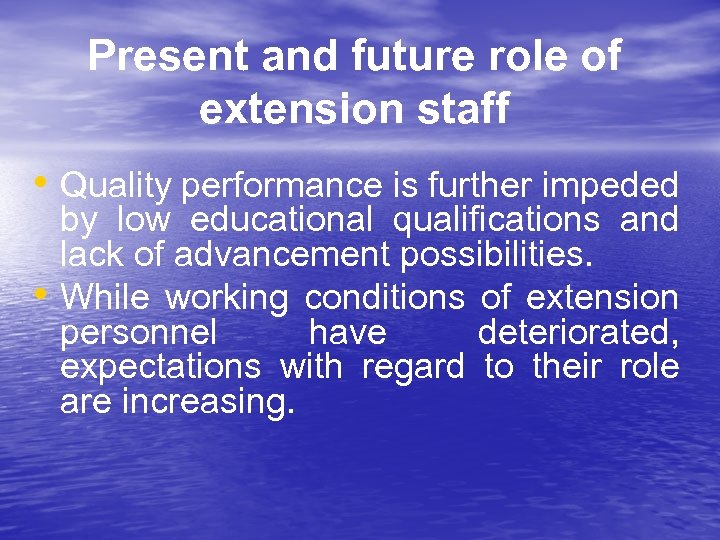 Present and future role of extension staff

• Quality performance is further impeded by low educational qualifications and lack of advancement possibilities.
• While working conditions of extension personnel have deteriorated, expectations with regard to their role are increasing.